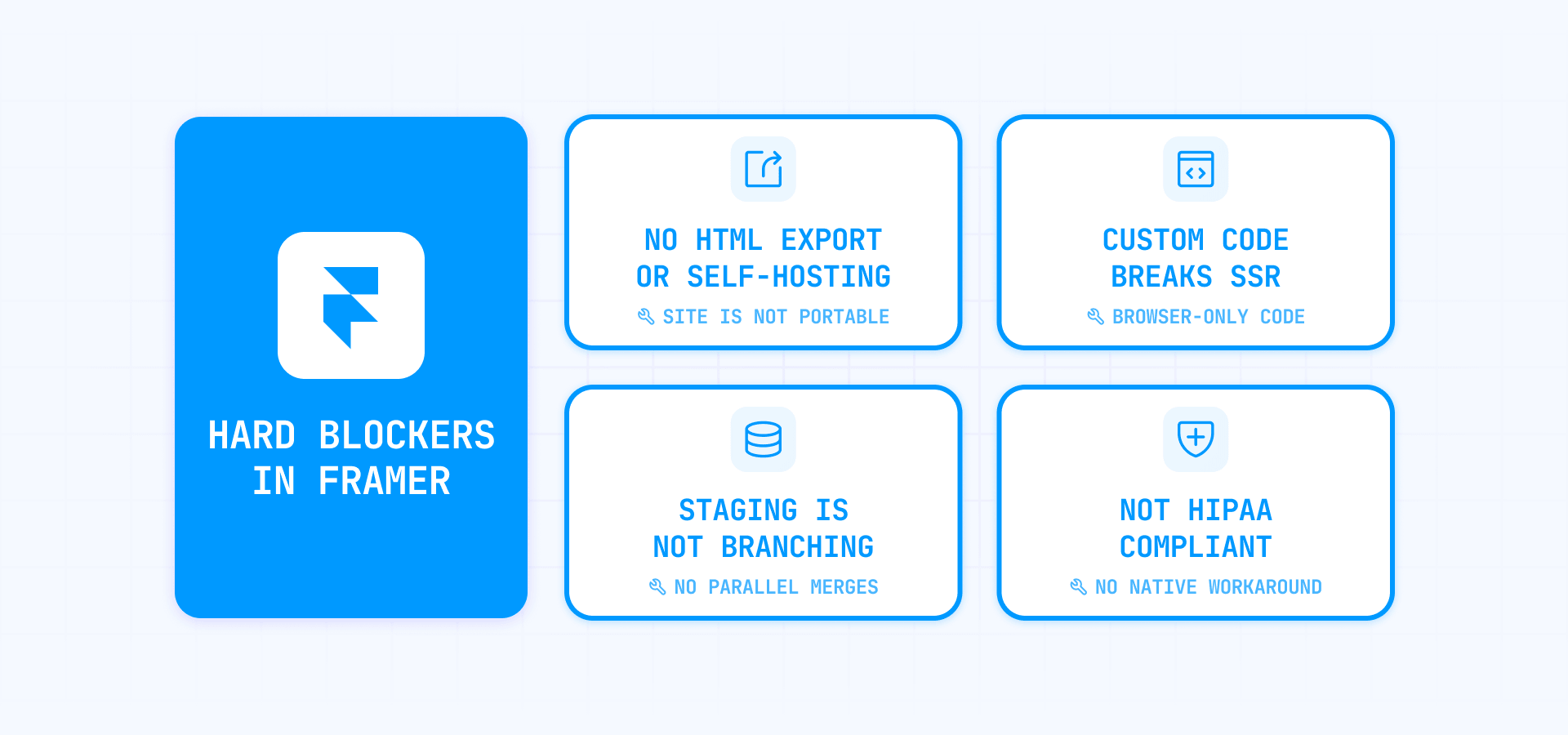 HARD BLOCKERS IN FRAMER

NO HTML EXPORT OR SELF-HOSTING

SITE IS NOT PORTABLE

CUSTOM CODE BREAKS SSR

BROWSER-ONLY CODE

STAGING IS NOT BRANCHING

NO PARALLEL MERGES

NOT HIPAA COMPLIANT

NO NATIVE WORKAROUND